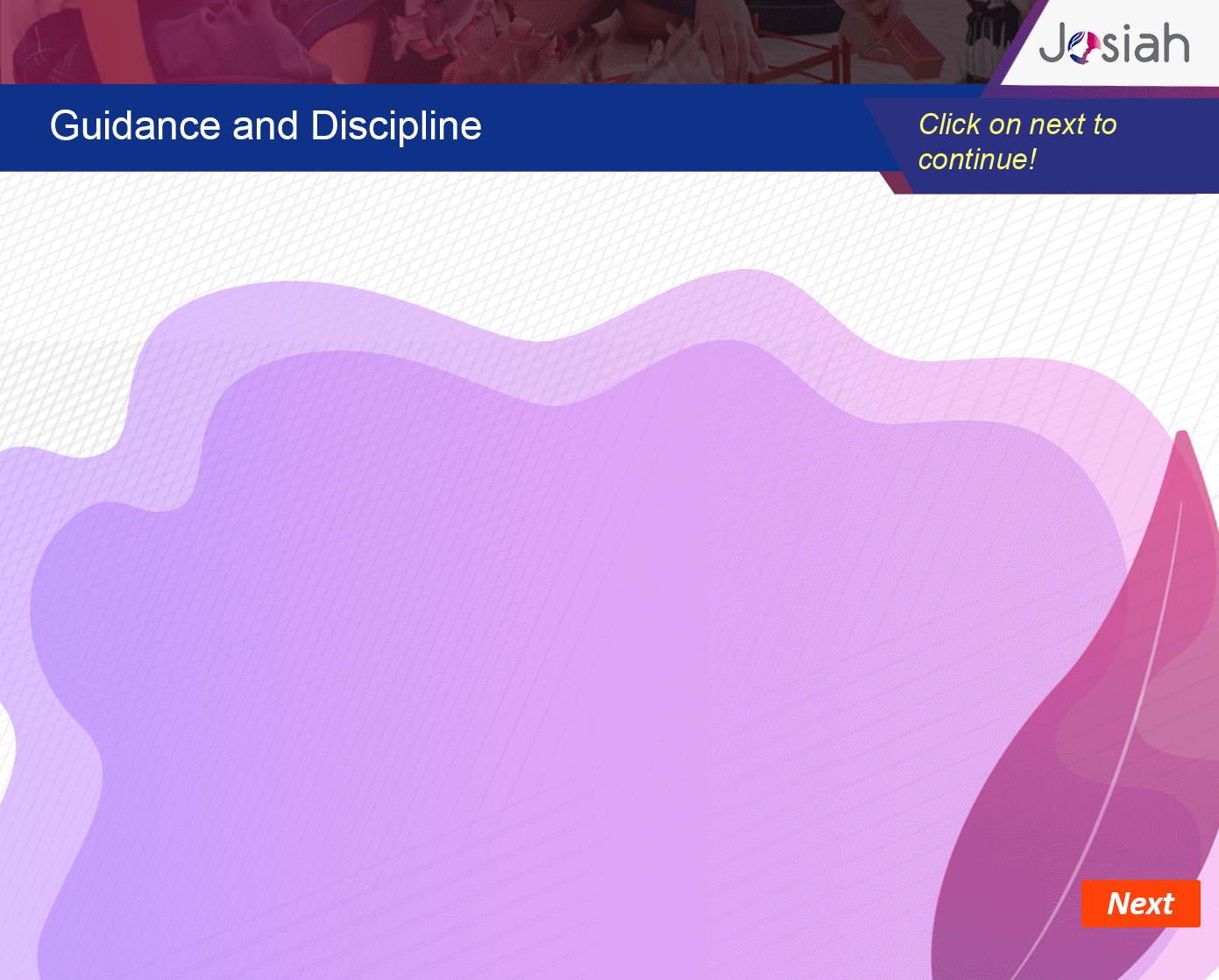 Josiah

Guidance and Discipline

Click on next to continue!

Next